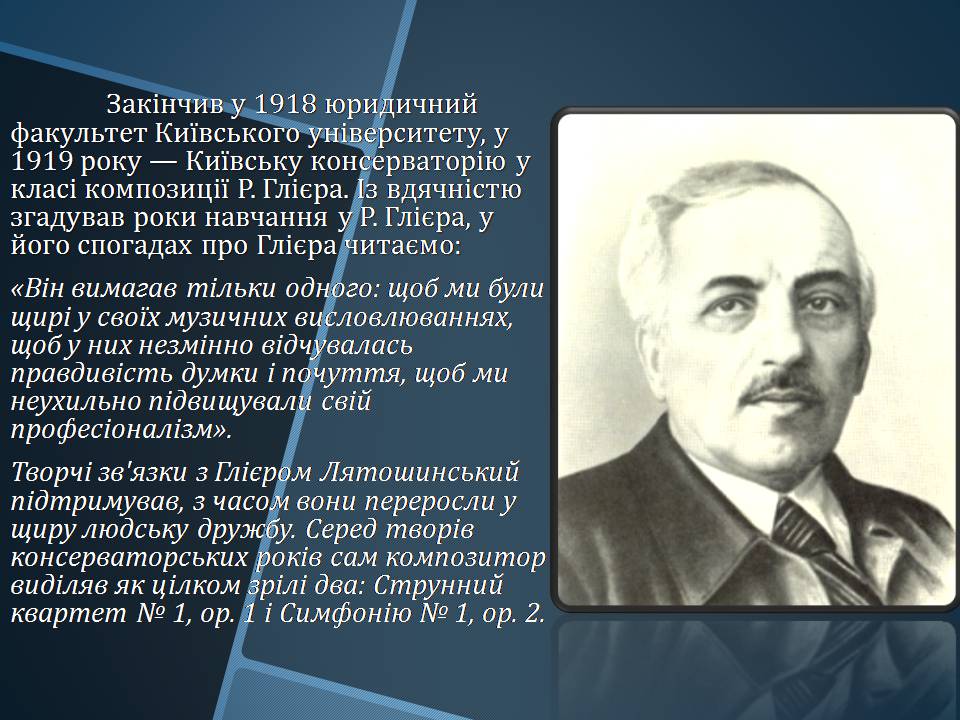 Закінчив у 1918 юридичний факультет Київського університету, у 1919 року — Київську консерваторію у класі композиції Р. Глієра. Із вдячністю згадував роки навчання у Р. Глієра, у його спогадах про Глієра читаємо:

«Він вимагав тільки одного: щоб ми були щирі у своїх музичних висловлюваннях, щоб у них незмінно відчувалась правдивість думки і почуття, щоб ми неухильно підвищували свій професіоналізм».

Творчі зв'язки з Глієром Лятошинський підтримував, з часом вони переросли у щиру людську дружбу. Серед творів консерваторських років сам композитор виділяв як цілком зрілі два: Струнний квартет № 1, ор. 1 і Симфонію № 1, ор. 2.